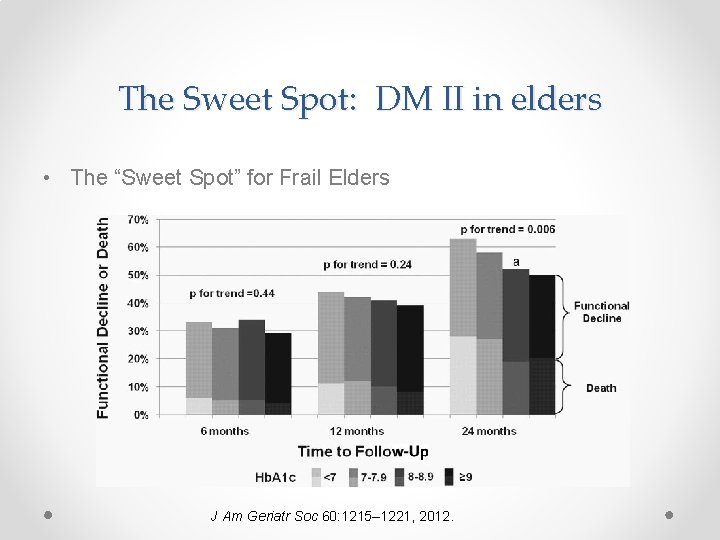 The Sweet Spot: DM II in elders

• The “Sweet Spot” for Frail Elders

Functional Decline or Death

70%
60%
50%
40%
30%
20%
10%
0%

p for trend =0.44

p for trend = 0.24

p for trend = 0.006

a

Functional Decline

Death

6 months

12 months

24 months

Time to Follow-Up

HbA1c <7 7-7.9 8-8.9 ≥9

J Am Geriatr Soc 60:1215–1221, 2012.